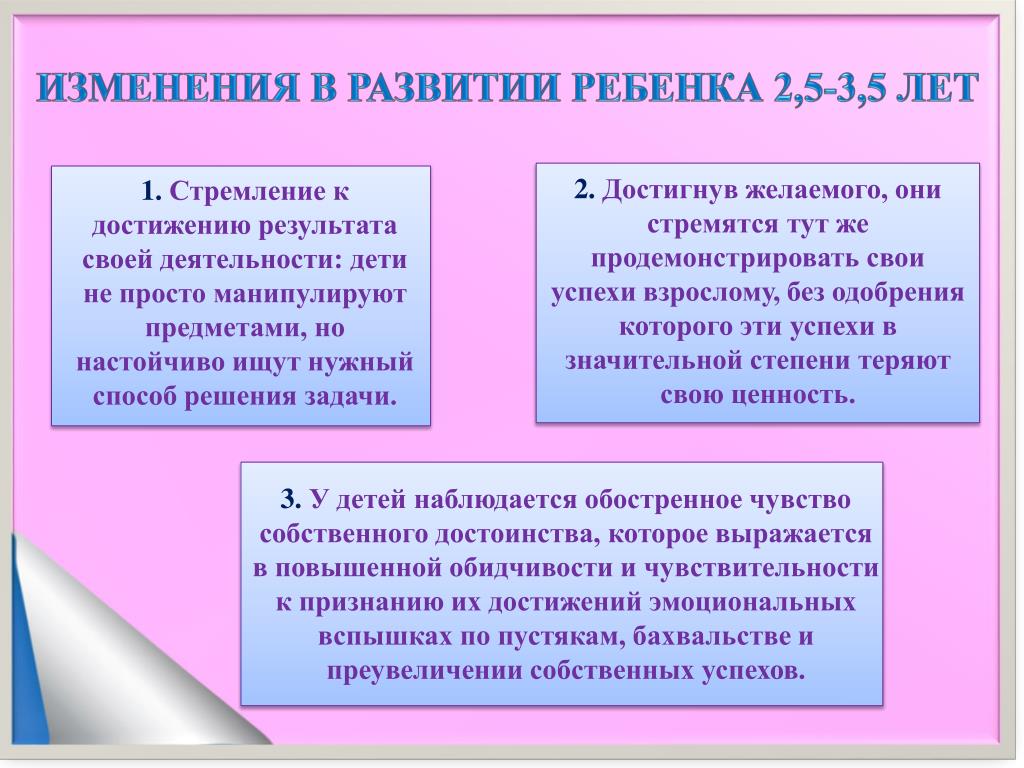 ИЗМЕНЕНИЯ В РАЗВИТИИ РЕБЕНКА 2,5-3,5 ЛЕТ

1. Стремление к достижению результата своей деятельности: дети не просто манипулируют предметами, но настойчиво ищут нужный способ решения задачи.

2. Достигнув желаемого, они стремятся тут же продемонстрировать свои успехи взрослому, без одобрения которого эти успехи в значительной степени теряют свою ценность.

3. У детей наблюдается обостренное чувство собственного достоинства, которое выражается в повышенной обидчивости и чувствительности к признанию их достижений эмоциональных вспышках по пустякам, бахвальстве и преувеличении собственных успехов.